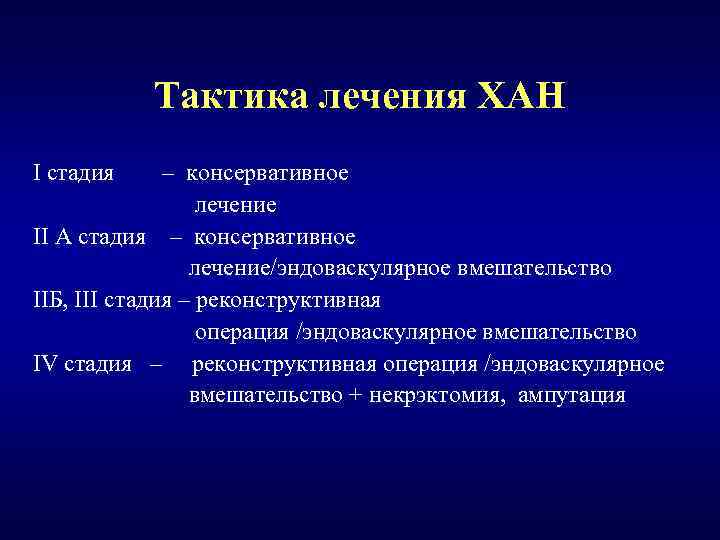 Тактика лечения ХАН

I стадия – консервативное лечение

II А стадия – консервативное лечение/эндоваскулярное вмешательство

IIБ, III стадия – реконструктивная операция /эндоваскулярное вмешательство

IV стадия – реконструктивная операция /эндоваскулярное вмешательство + некрэктомия, ампутация